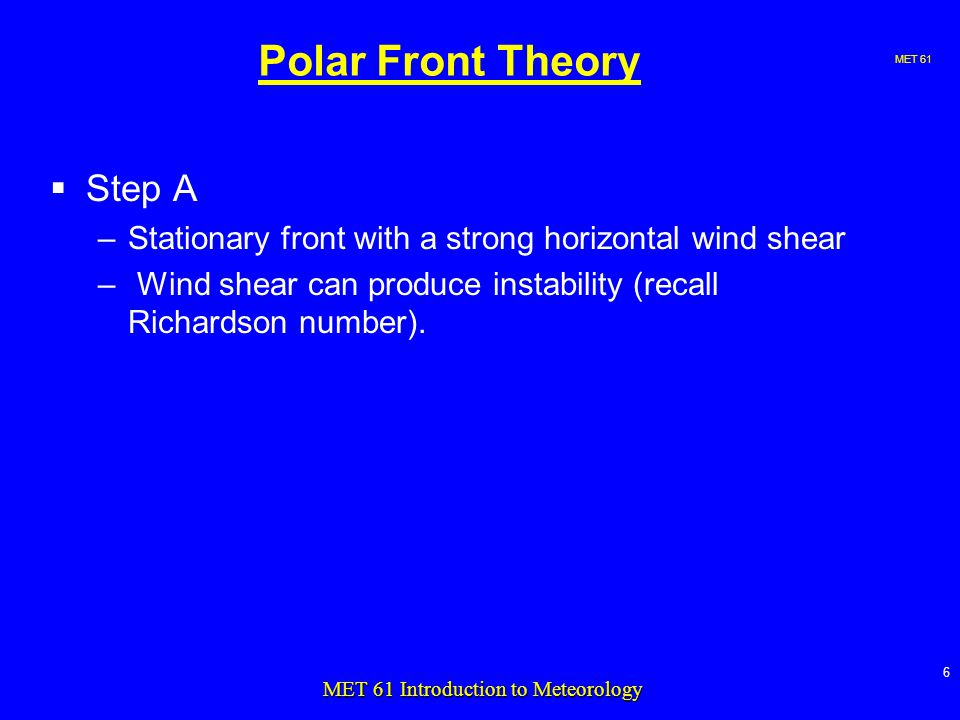 Polar Front Theory

MET 61

▪ Step A
– Stationary front with a strong horizontal wind shear
– Wind shear can produce instability (recall Richardson number).

6

MET 61 Introduction to Meteorology